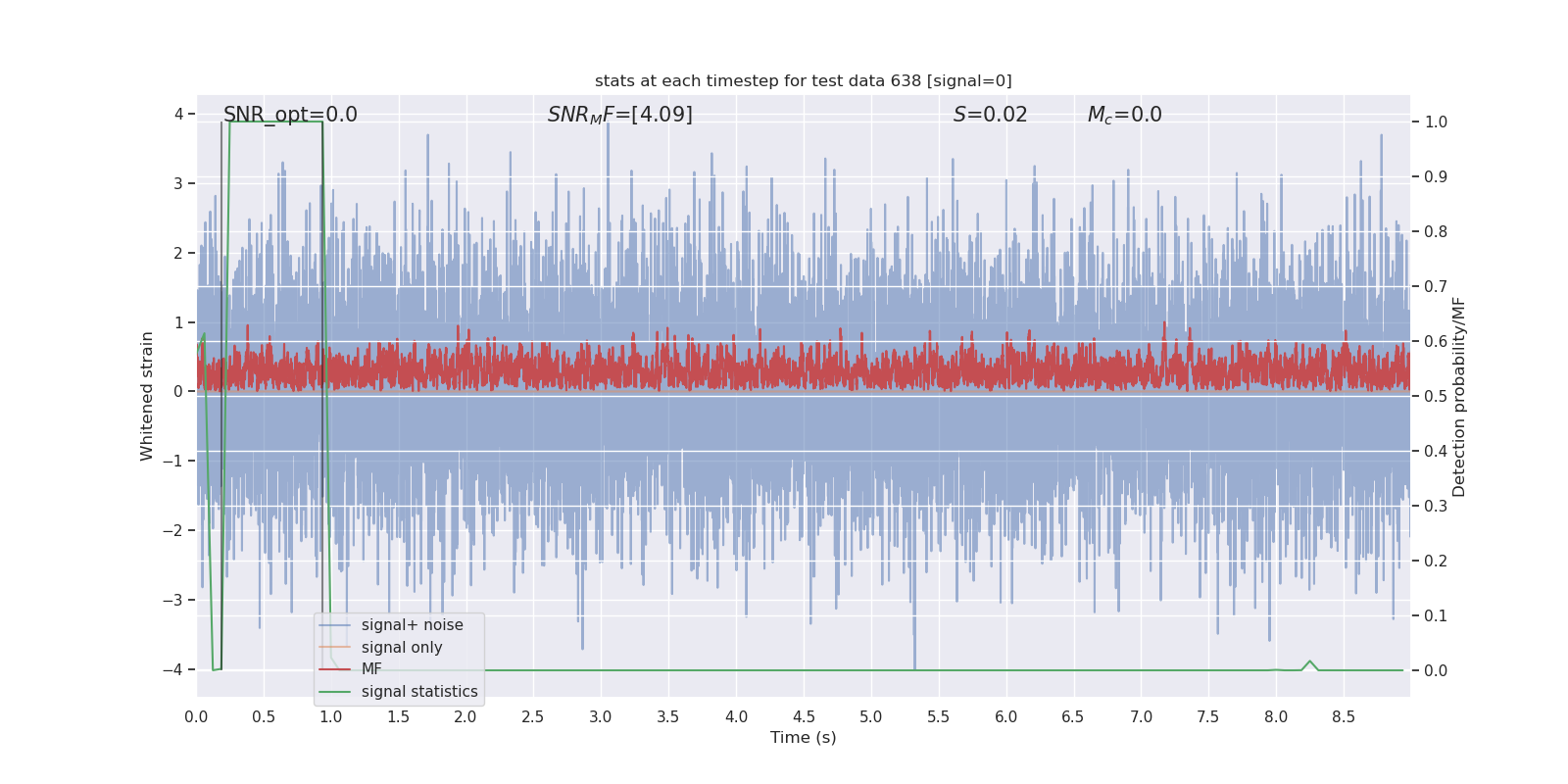 stats at each timestep for test data 638 [signal=0]

SNR_opt=0.0 $SNR_MF$=[4.09] $S$=0.02 $M_c$=0.0

Whitened strain

4
3
2
1
0
−1
−2
−3
−4

Detection probability/MF

1.0
0.9
0.8
0.7
0.6
0.5
0.4
0.3
0.2
0.1
0.0

signal+ noise
signal only
MF
signal statistics

0.0 0.5 1.0 1.5 2.0 2.5 3.0 3.5 4.0 4.5 5.0 5.5 6.0 6.5 7.0 7.5 8.0 8.5
Time (s)